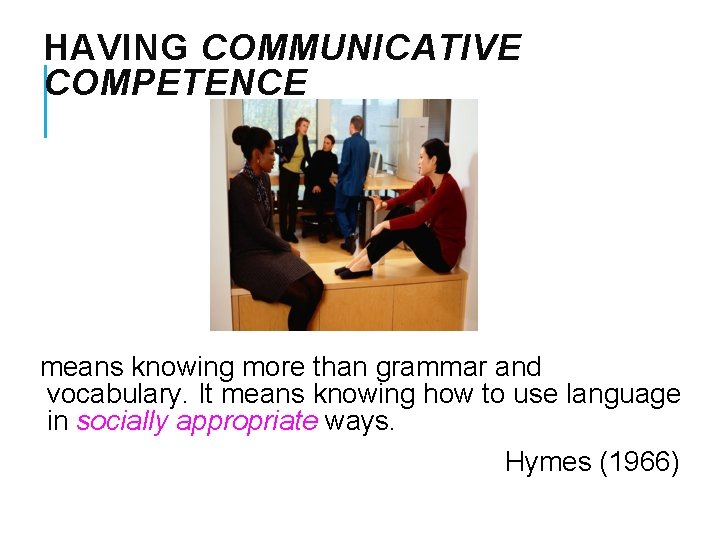 HAVING COMMUNICATIVE COMPETENCE

means knowing more than grammar and vocabulary. It means knowing how to use language in socially appropriate ways.

Hymes (1966)